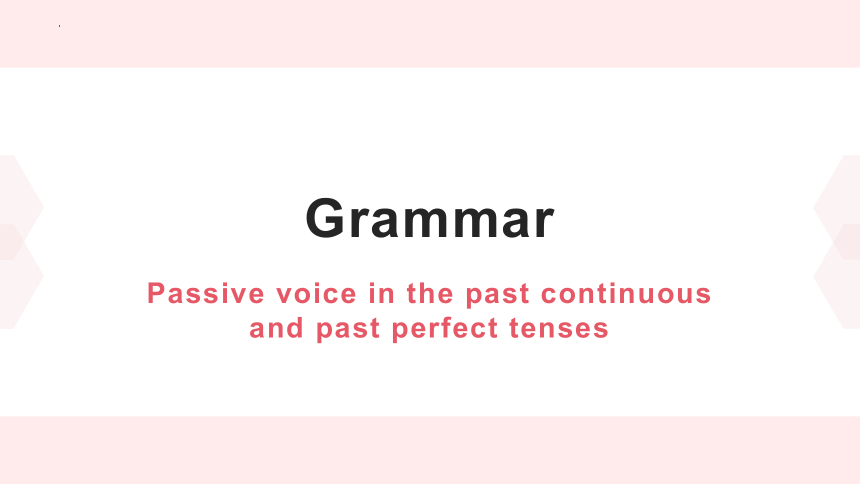 Grammar

Passive voice in the past continuous and past perfect tenses